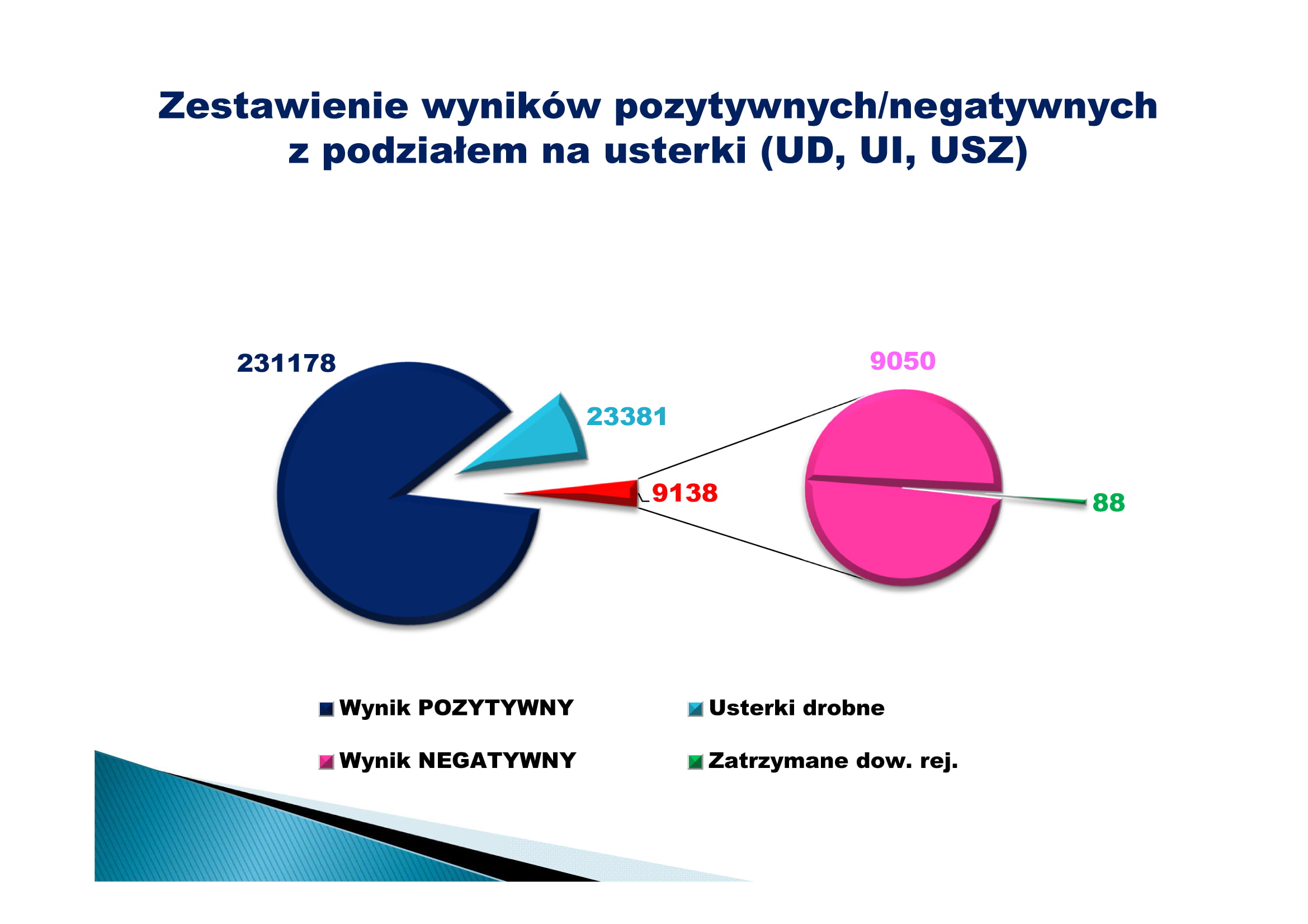 Zestawienie wyników pozytywnych/negatywnych z podziałem na usterki (UD, UI, USZ)

231178

23381

9138

9050

88

Wynik POZYTYWNY

Usterki drobne

Wynik NEGATYWNY

Zatrzymane dow. rej.